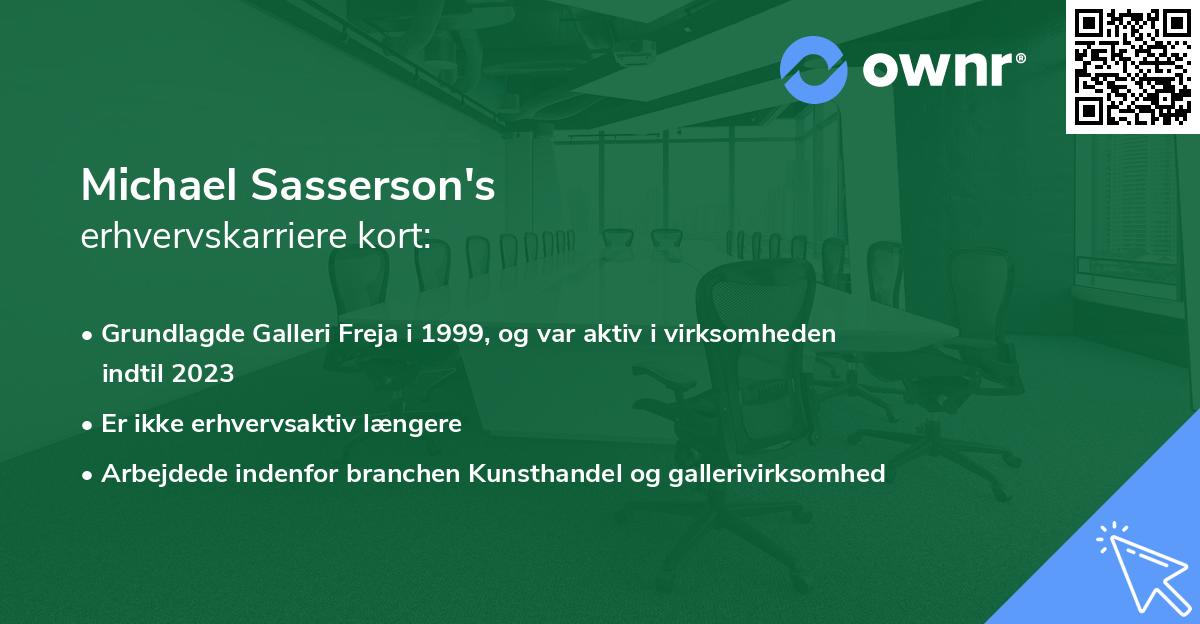 ownr®

Michael Sasserson's
erhvervskarriere kort:

• Grundlagde Galleri Freja i 1999, og var aktiv i virksomheden indtil 2023
• Er ikke erhvervsaktiv længere
• Arbejdede indenfor branchen Kunsthandel og gallerivirksomhed